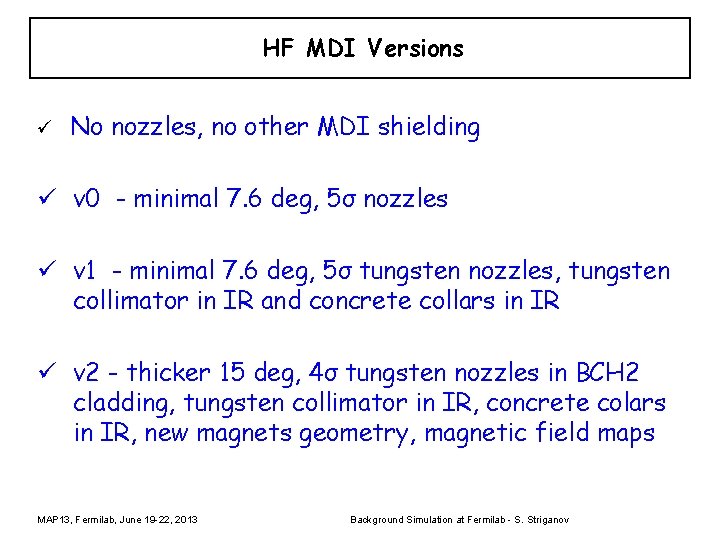 HF MDI Versions

✓ No nozzles, no other MDI shielding

✓ v0 - minimal 7.6 deg, 5σ nozzles

✓ v1 - minimal 7.6 deg, 5σ tungsten nozzles, tungsten collimator in IR and concrete collars in IR

✓ v2 - thicker 15 deg, 4σ tungsten nozzles in BCH2 cladding, tungsten collimator in IR, concrete colars in IR, new magnets geometry, magnetic field maps

MAP13, Fermilab, June 19-22, 2013

Background Simulation at Fermilab - S. Striganov